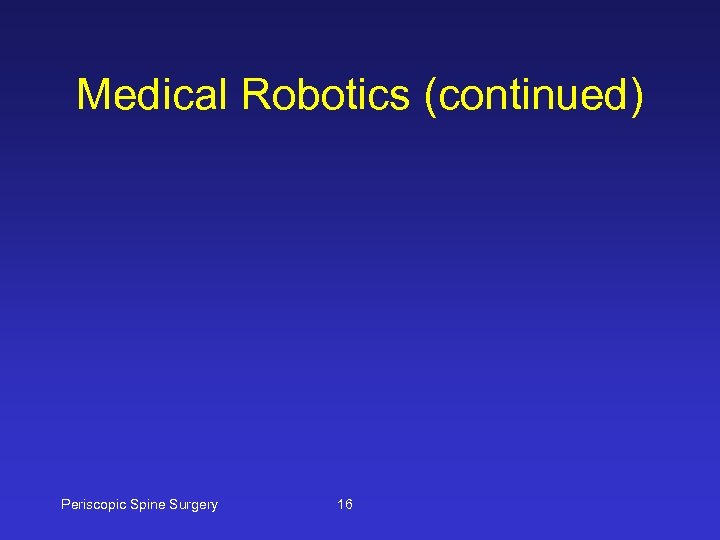 Medical Robotics (continued)

Periscopic Spine Surgery

16